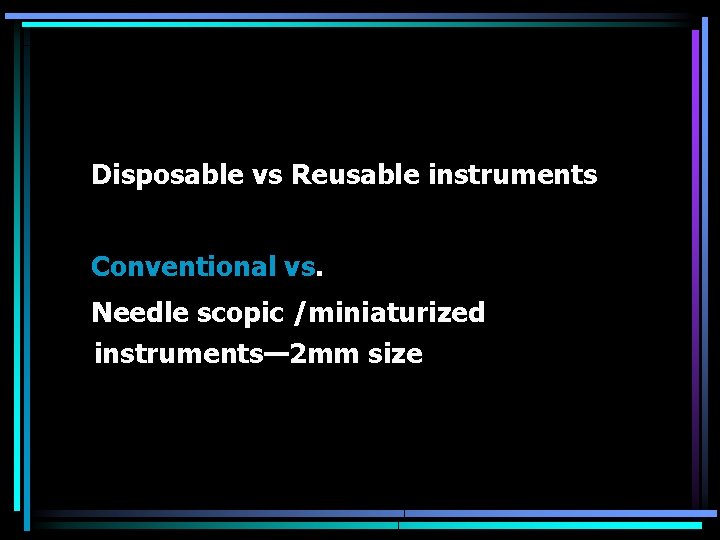 Disposable vs Reusable instruments

Conventional vs.

Needle scopic /miniaturized instruments—2mm size